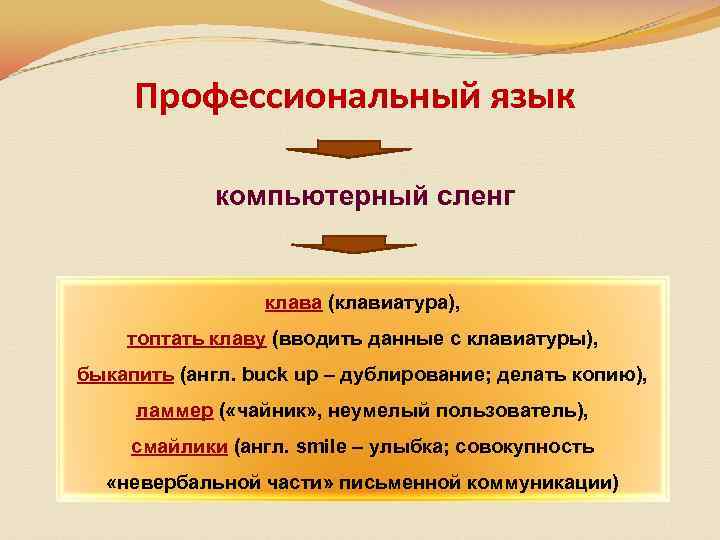 Профессиональный язык

компьютерный сленг

клава (клавиатура),
топтать клаву (вводить данные с клавиатуры),
быкапить (англ. buck up – дублирование; делать копию),
ламмер («чайник», неумелый пользователь),
смайлики (англ. smile – улыбка; совокупность «невербальной части» письменной коммуникации)